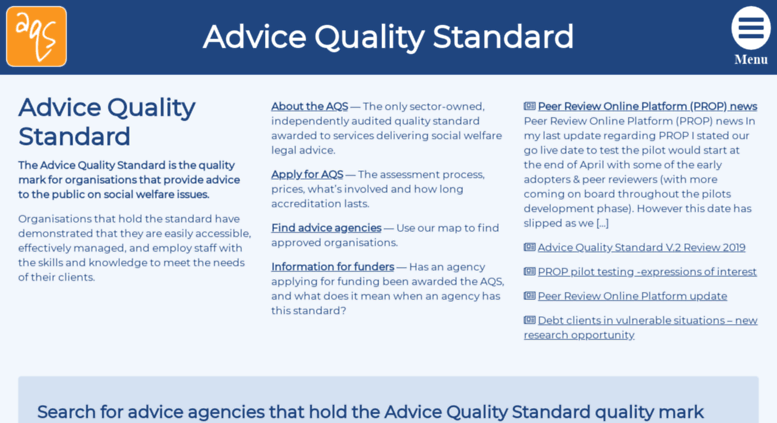 aqs

Advice Quality Standard

Menu

Advice Quality Standard

The Advice Quality Standard is the quality mark for organisations that provide advice to the public on social welfare issues.

Organisations that hold the standard have demonstrated that they are easily accessible, effectively managed, and employ staff with the skills and knowledge to meet the needs of their clients.

About the AQS — The only sector-owned, independently audited quality standard awarded to services delivering social welfare legal advice.

Apply for AQS — The assessment process, prices, what's involved and how long accreditation lasts.

Find advice agencies — Use our map to find approved organisations.

Information for funders — Has an agency applying for funding been awarded the AQS, and what does it mean when an agency has this standard?

Peer Review Online Platform (PROP) news
Peer Review Online Platform (PROP) news In my last update regarding PROP I stated our go live date to test the pilot would start at the end of April with some of the early adopters & peer reviewers (with more coming on board throughout the pilots development phase). However this date has slipped as we […]

Advice Quality Standard V.2 Review 2019

PROP pilot testing -expressions of interest

Peer Review Online Platform update

Debt clients in vulnerable situations – new research opportunity

Search for advice agencies that hold the Advice Quality Standard quality mark